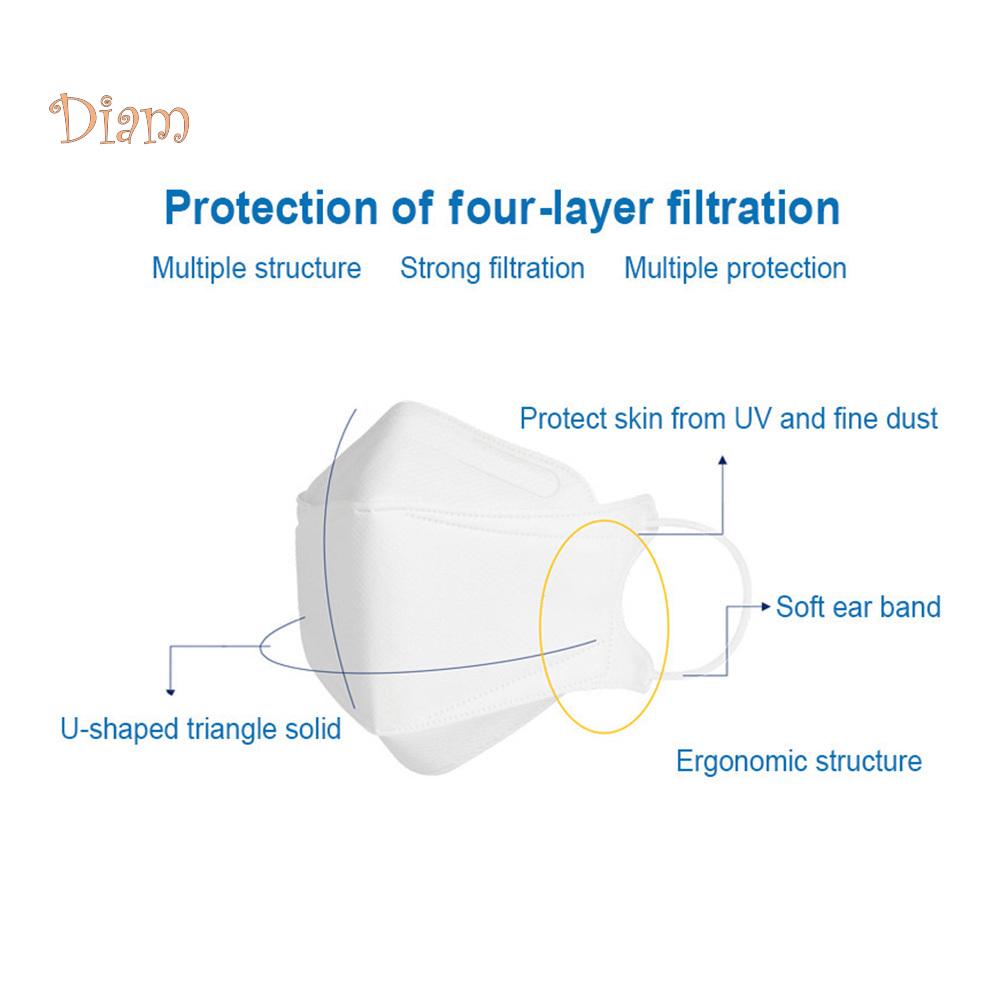 Diam

Protection of four-layer filtration

Multiple structure Strong filtration Multiple protection

Protect skin from UV and fine dust

Soft ear band

U-shaped triangle solid

Ergonomic structure